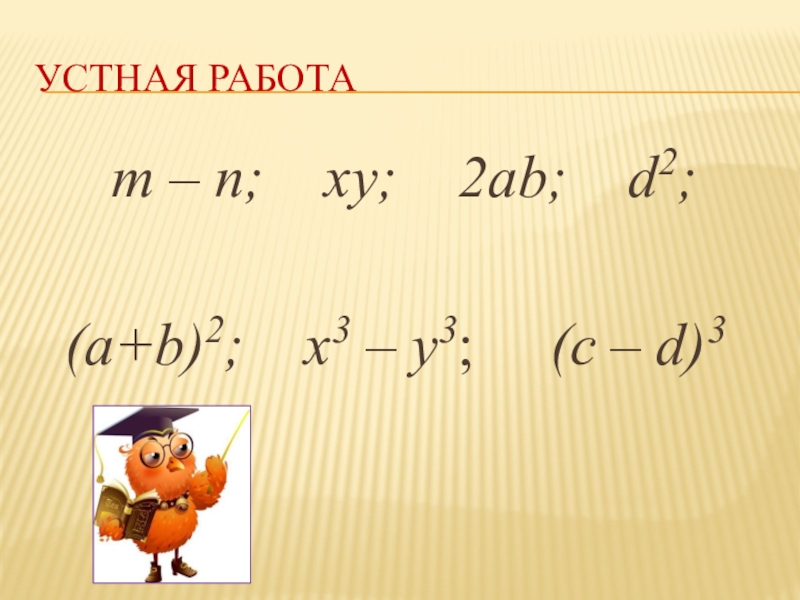 УСТНАЯ РАБОТА

$m - n$;    $xy$;    $2ab$;    $d^2$;

$(a+b)^2$;    $x^3 - y^3$;    $(c - d)^3$